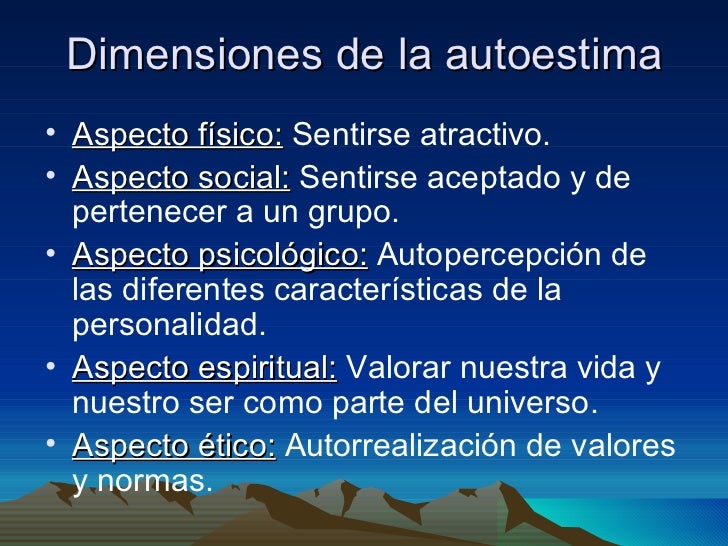 Dimensiones de la autoestima

• Aspecto físico: Sentirse atractivo.
• Aspecto social: Sentirse aceptado y de pertenecer a un grupo.
• Aspecto psicológico: Autopercepción de las diferentes características de la personalidad.
• Aspecto espiritual: Valorar nuestra vida y nuestro ser como parte del universo.
• Aspecto ético: Autorrealización de valores y normas.